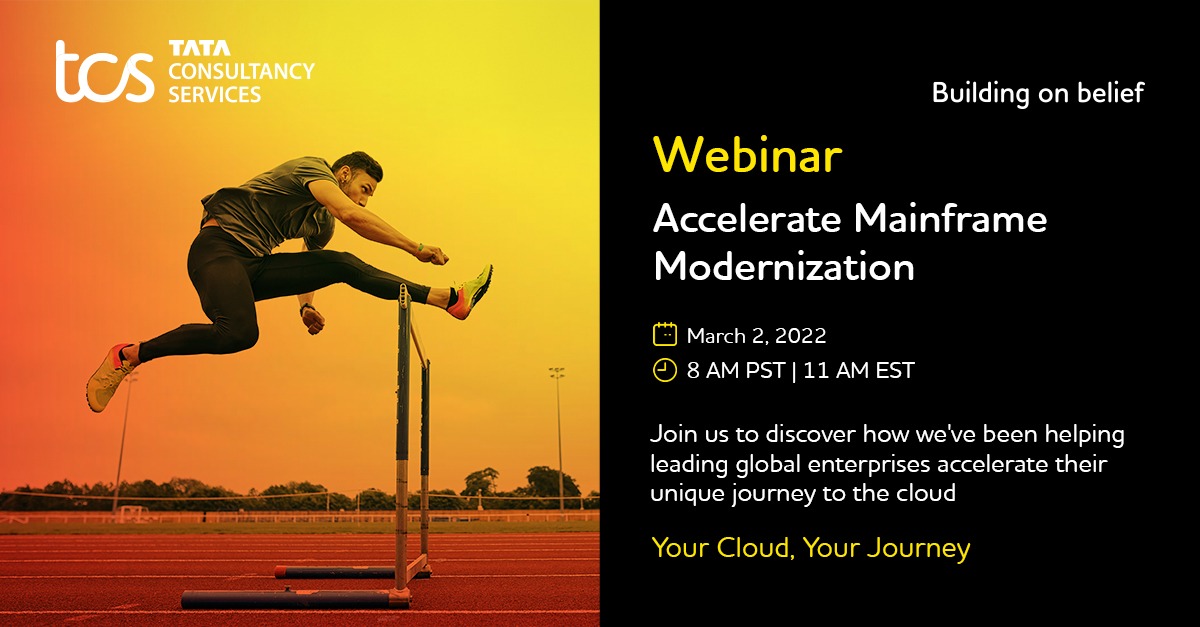 tcs TATA CONSULTANCY SERVICES

Building on belief

Webinar

Accelerate Mainframe Modernization

March 2, 2022

8 AM PST | 11 AM EST

Join us to discover how we've been helping leading global enterprises accelerate their unique journey to the cloud

Your Cloud, Your Journey